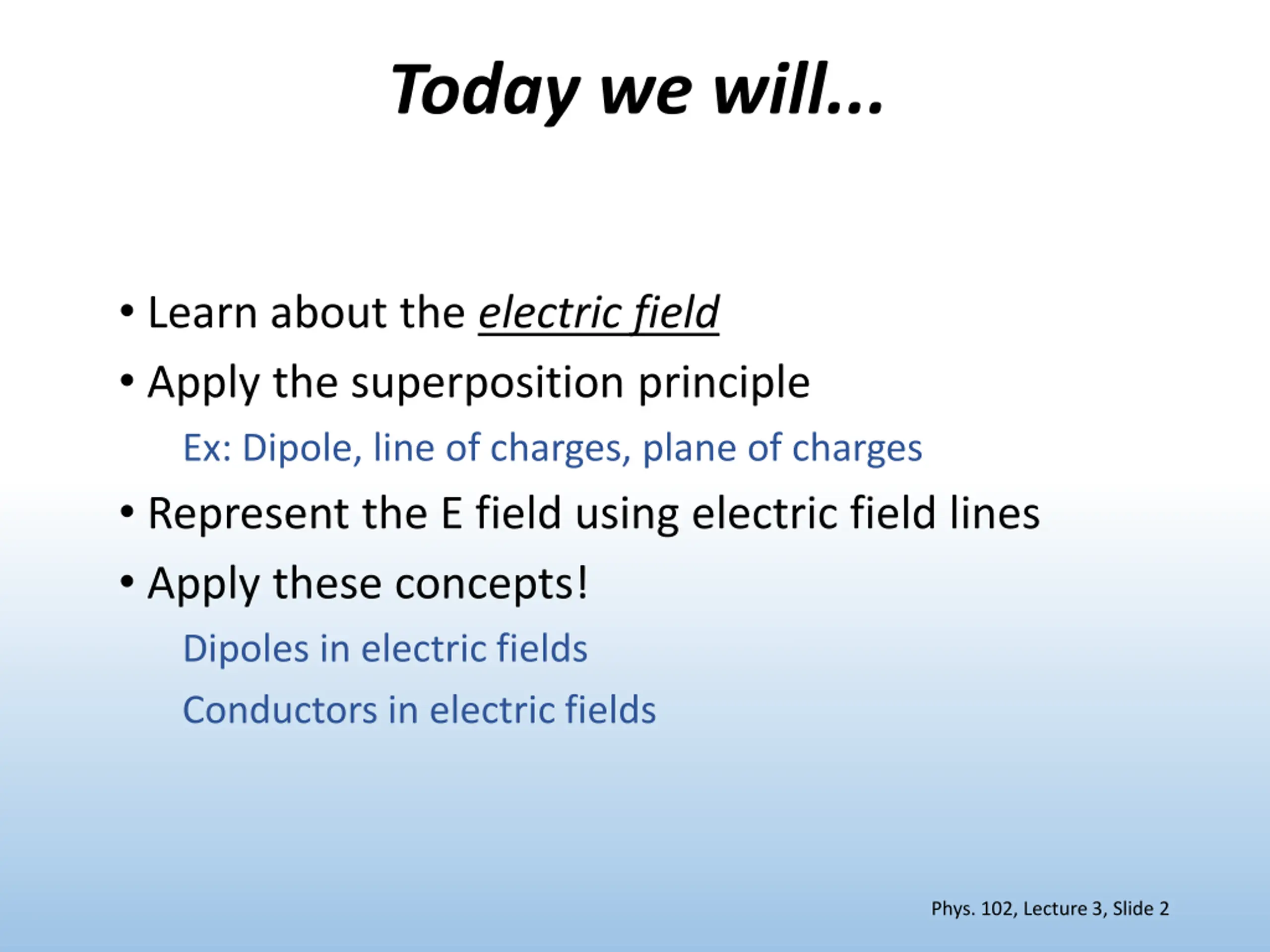 Today we will...

• Learn about the electric field
• Apply the superposition principle
Ex: Dipole, line of charges, plane of charges
• Represent the E field using electric field lines
• Apply these concepts!
Dipoles in electric fields
Conductors in electric fields

Phys. 102, Lecture 3, Slide 2